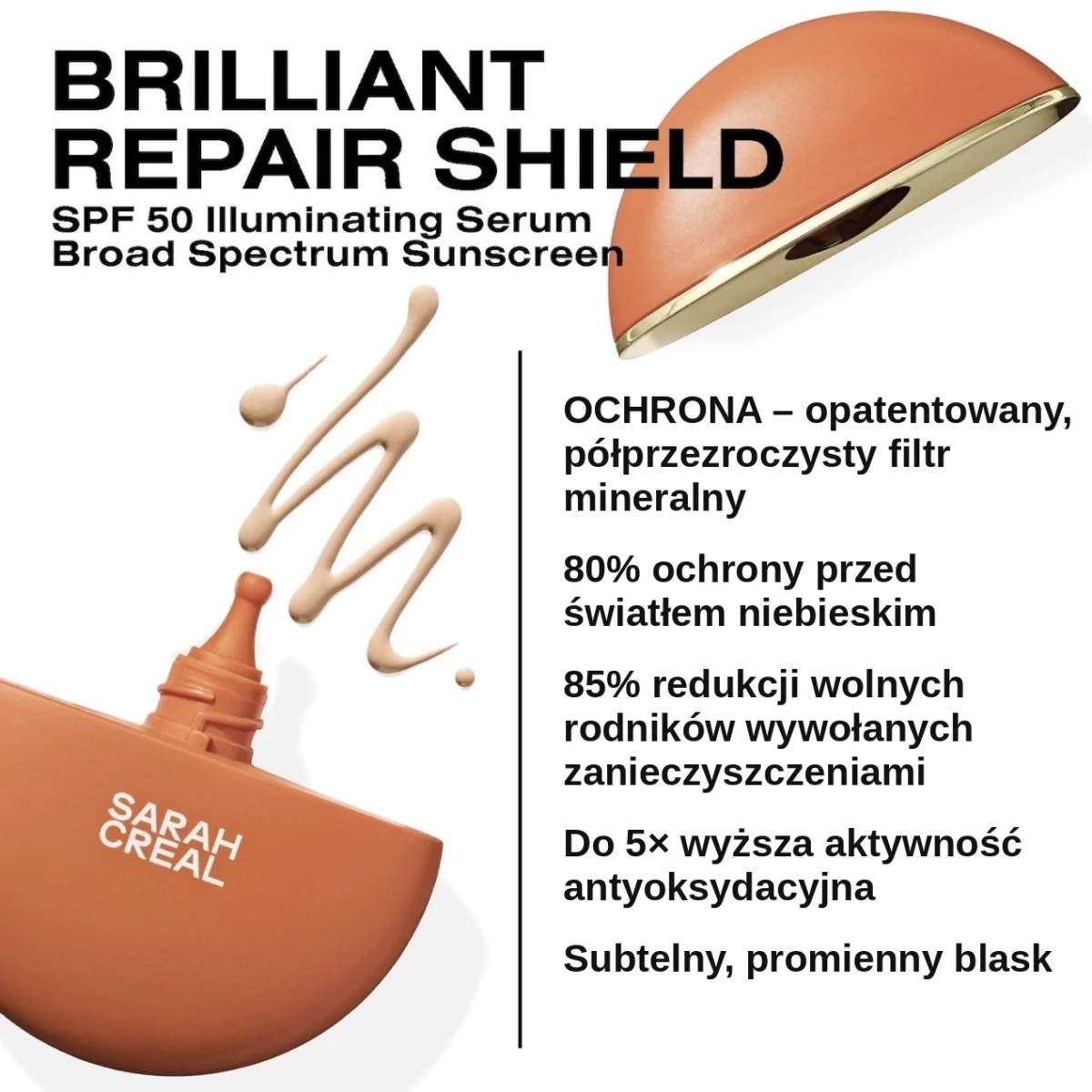 BRILLIANT REPAIR SHIELD

SPF 50 Illuminating Serum
Broad Spectrum Sunscreen

SARAH CREAL

OCHRONA – opatentowany, półprzezroczysty filtr mineralny

80% ochrony przed światłem niebieskim

85% redukcji wolnych rodników wywołanych zanieczyszczeniami

Do 5× wyższa aktywność antyoksydacyjna

Subtelny, promienny blask